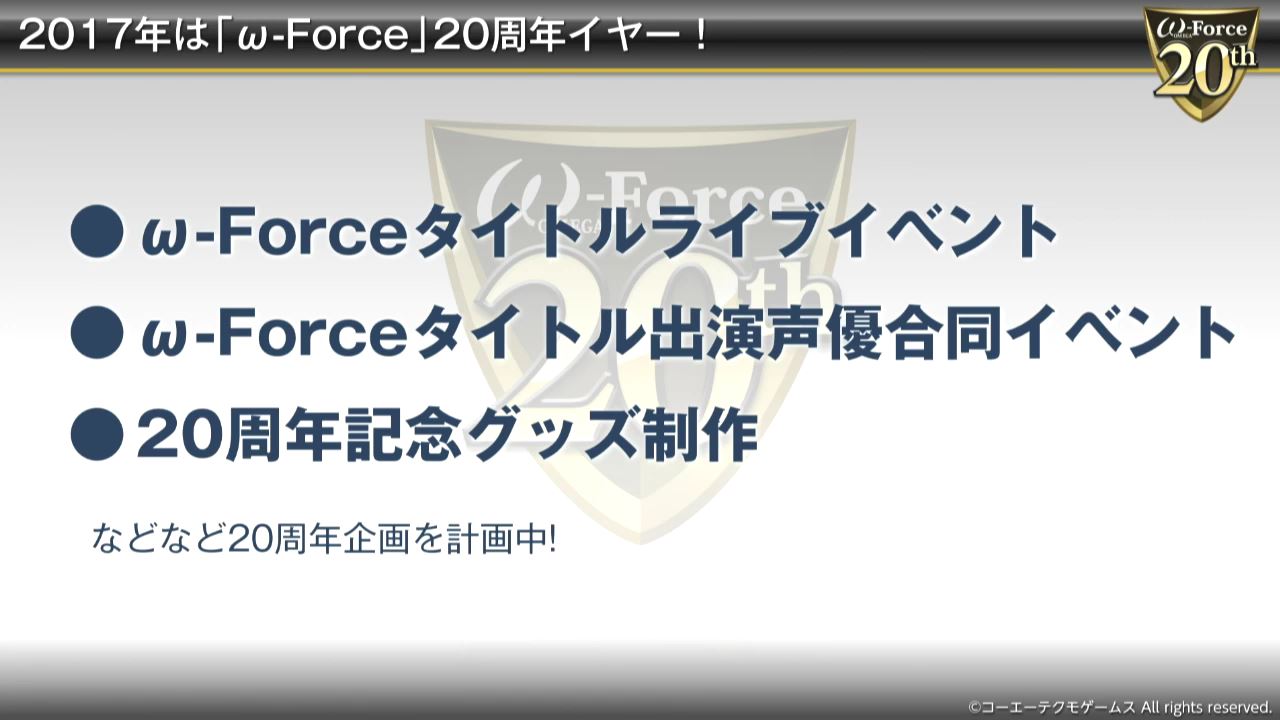 2017年は「ω-Force」20周年イヤー！

ω-Force OMEGA 20th

ω-Force OMEGA 20th

● ω-Forceタイトルライブイベント

● ω-Forceタイトル出演声優合同イベント

● 20周年記念グッズ制作

などなど20周年企画を計画中!

©コーエーテクモゲームス All rights reserved.